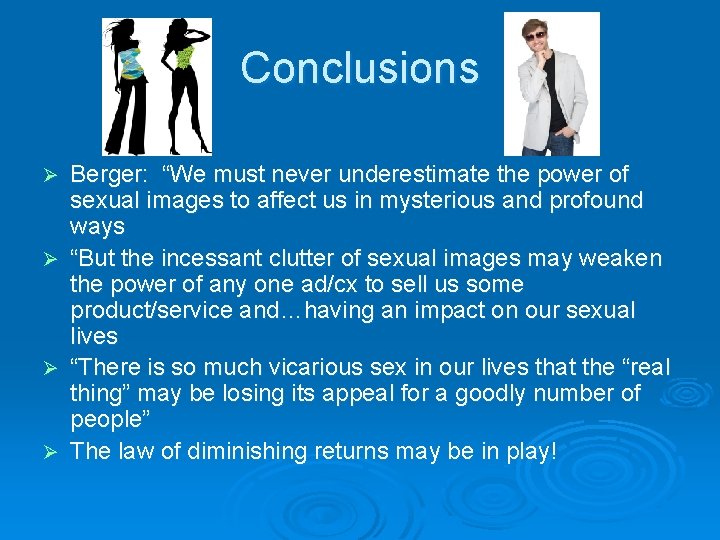 Conclusions

➢ Berger: “We must never underestimate the power of sexual images to affect us in mysterious and profound ways

➢ “But the incessant clutter of sexual images may weaken the power of any one ad/cx to sell us some product/service and…having an impact on our sexual lives

➢ “There is so much vicarious sex in our lives that the “real thing” may be losing its appeal for a goodly number of people”

➢ The law of diminishing returns may be in play!